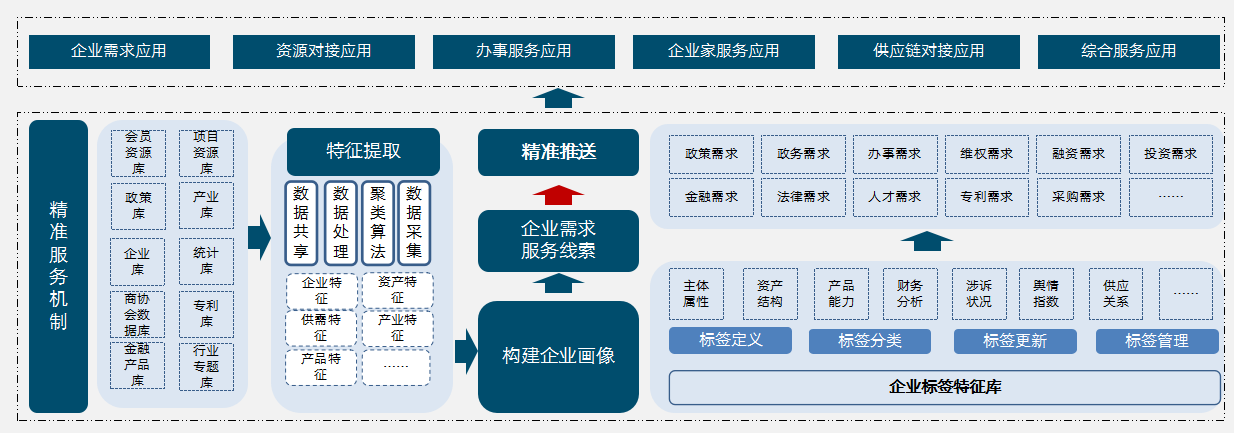 企业需求应用
资源对接应用
办事服务应用
企业家服务应用
供应链对接应用
综合服务应用

精准服务机制

会员资源库
项目资源库
政策库
产业库
企业库
统计库
商协会数据库
专利库
金融产品库
行业专题库

特征提取
数据共享
数据处理
聚类算法
数据采集
企业特征
资产特征
供需特征
产业特征
产品特征
……

精准推送
企业需求服务线索
构建企业画像

政策需求
政务需求
办事需求
维权需求
融资需求
投资需求
金融需求
法律需求
人才需求
专利需求
采购需求
……

主体属性
资产结构
产品能力
财务分析
涉诉状况
舆情指数
供应关系
……
标签定义
标签分类
标签更新
标签管理
企业标签特征库